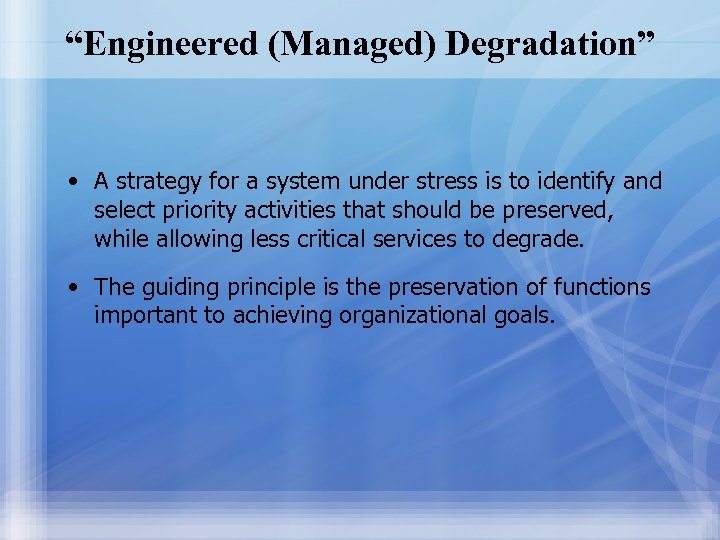 “Engineered (Managed) Degradation”

• A strategy for a system under stress is to identify and select priority activities that should be preserved, while allowing less critical services to degrade.

• The guiding principle is the preservation of functions important to achieving organizational goals.